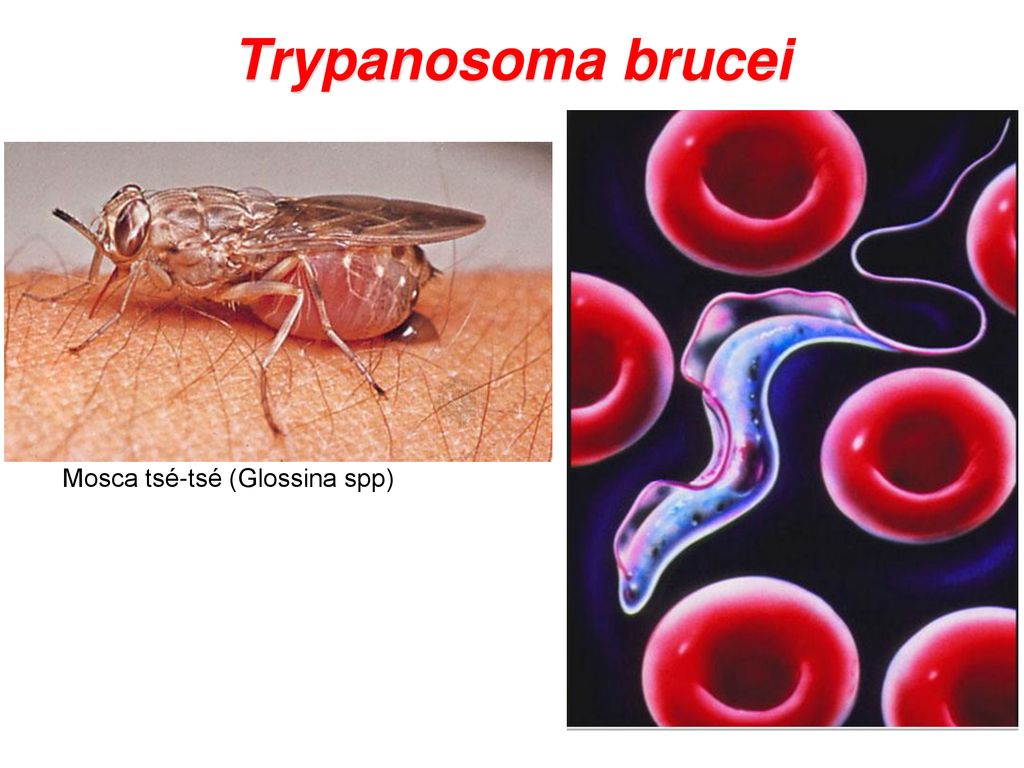 Trypanosoma brucei

Mosca tsé-tsé (Glossina spp)